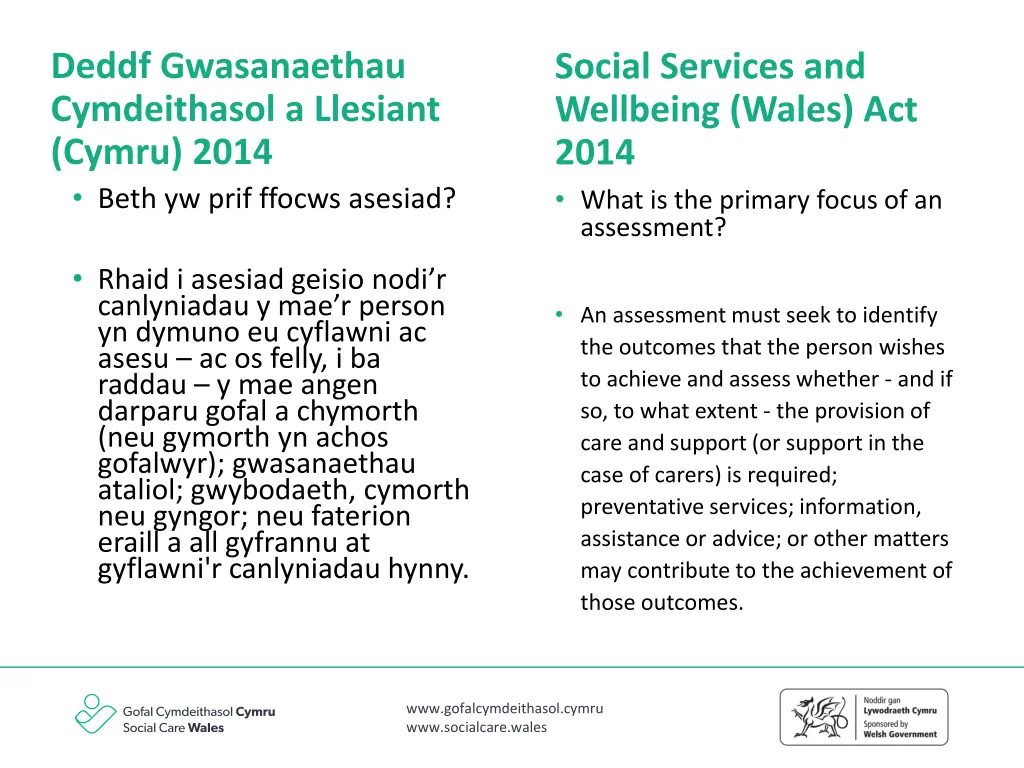 Deddf Gwasanaethau Cymdeithasol a Llesiant (Cymru) 2014

• Beth yw prif ffocws asesiad?

• Rhaid i asesiad geisio nodi'r canlyniadau y mae'r person yn dymuno eu cyflawni ac asesu – ac os felly, i ba raddau – y mae angen darparu gofal a chymorth (neu gymorth yn achos gofalwyr); gwasanaethau ataliol; gwybodaeth, cymorth neu gyngor; neu faterion eraill a all gyfrannu at gyflawni'r canlyniadau hynny.

Social Services and Wellbeing (Wales) Act 2014

• What is the primary focus of an assessment?

• An assessment must seek to identify the outcomes that the person wishes to achieve and assess whether - and if so, to what extent - the provision of care and support (or support in the case of carers) is required; preventative services; information, assistance or advice; or other matters may contribute to the achievement of those outcomes.

Gofal Cymdeithasol Cymru
Social Care Wales

www.gofalcymdeithasol.cymru
www.socialcare.wales

Noddir gan
Lywodraeth Cymru
Sponsored by
Welsh Government